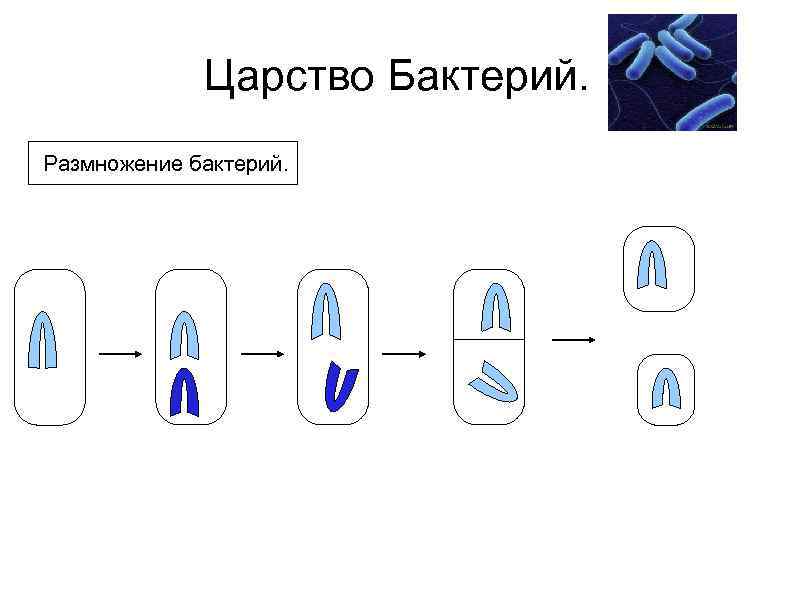 Царство Бактерий.

Размножение бактерий.